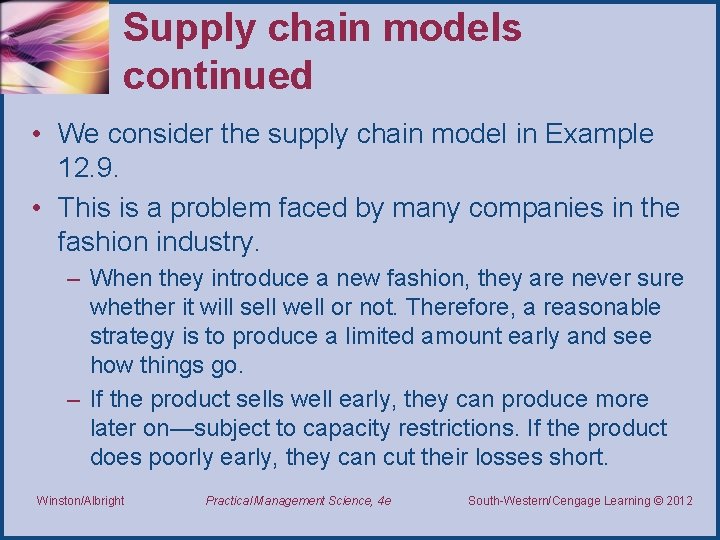 Supply chain models continued

• We consider the supply chain model in Example 12.9.

• This is a problem faced by many companies in the fashion industry.

– When they introduce a new fashion, they are never sure whether it will sell well or not. Therefore, a reasonable strategy is to produce a limited amount early and see how things go.

– If the product sells well early, they can produce more later on—subject to capacity restrictions. If the product does poorly early, they can cut their losses short.

Winston/Albright Practical Management Science, 4e South-Western/Cengage Learning © 2012